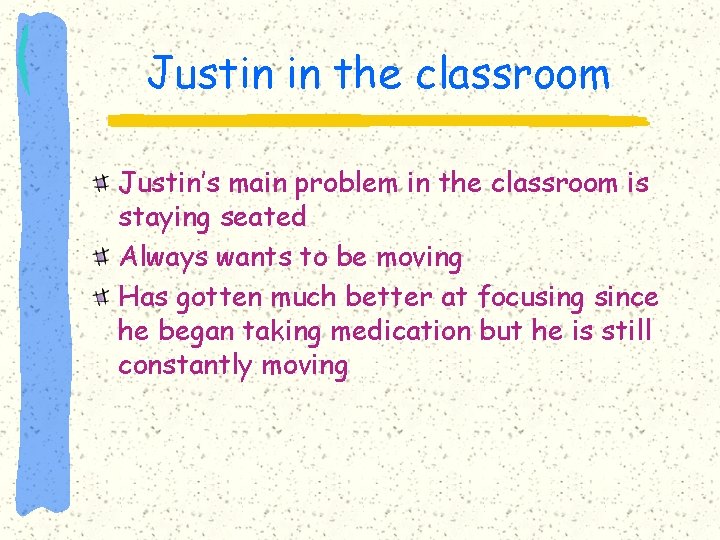 Justin in the classroom

Justin's main problem in the classroom is staying seated

Always wants to be moving

Has gotten much better at focusing since he began taking medication but he is still constantly moving